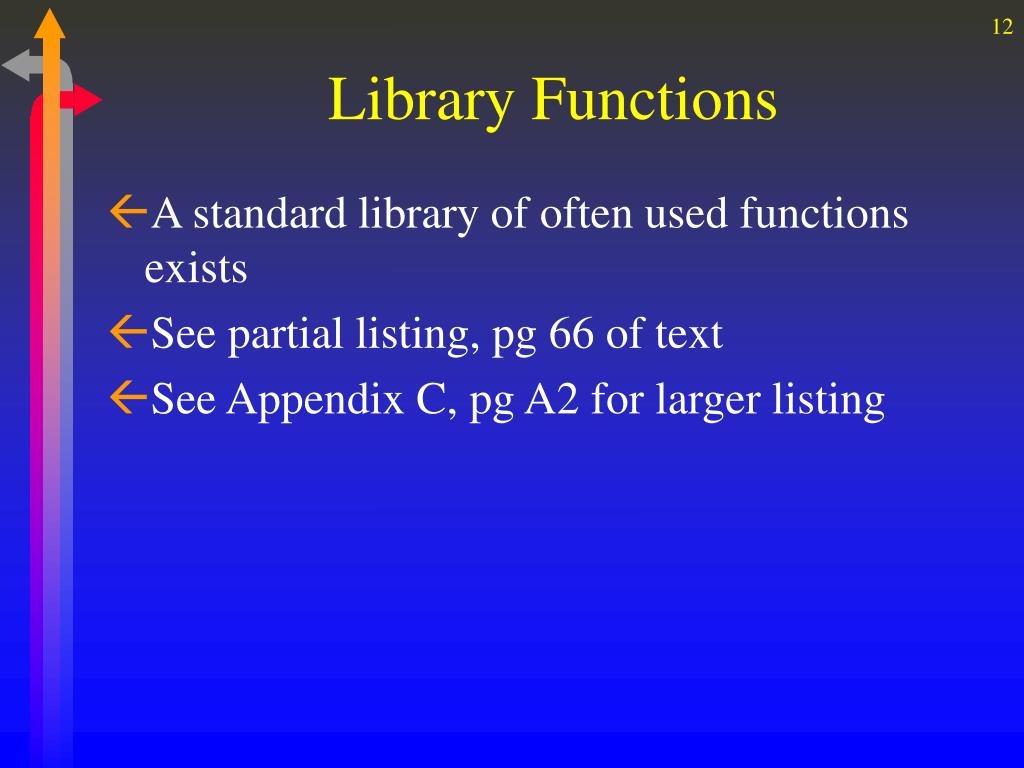 12

Library Functions

A standard library of often used functions exists

See partial listing, pg 66 of text

See Appendix C, pg A2 for larger listing